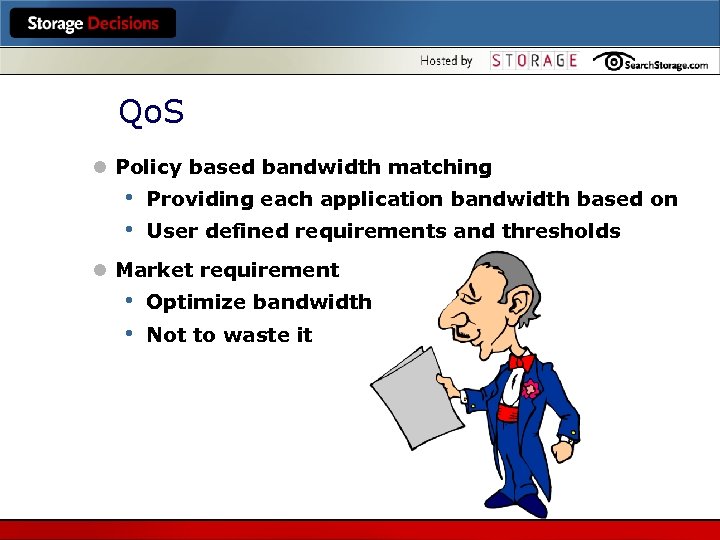 Storage Decisions

Hosted by STORAGE SearchStorage.com

QoS

- Policy based bandwidth matching
  - Providing each application bandwidth based on
  - User defined requirements and thresholds
- Market requirement
  - Optimize bandwidth
  - Not to waste it